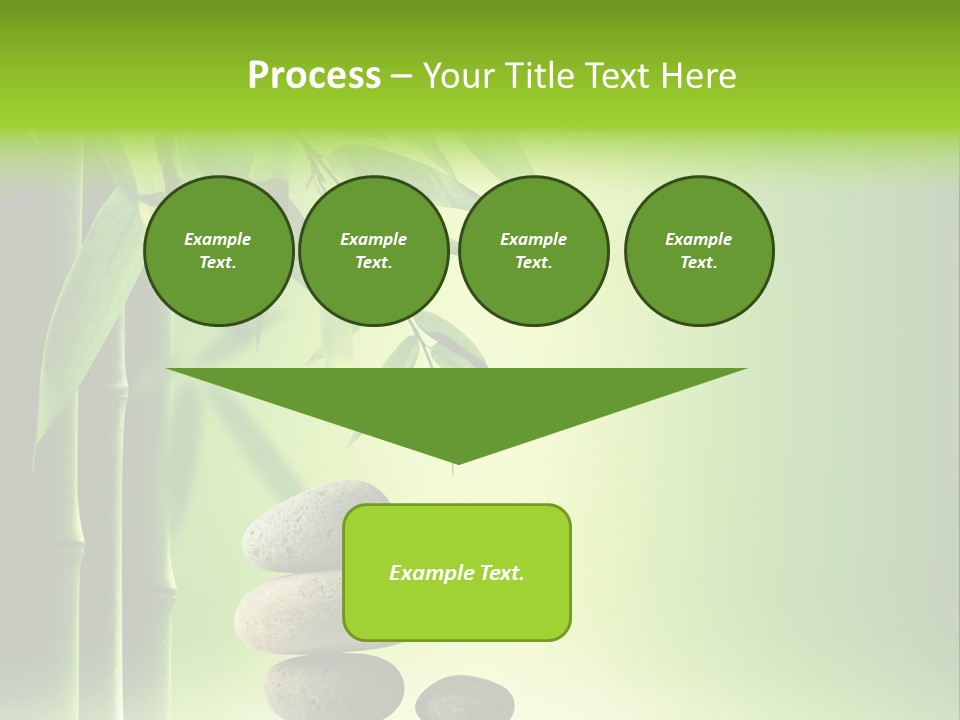 Process – Your Title Text Here

Example Text.

Example Text.

Example Text.

Example Text.

Example Text.